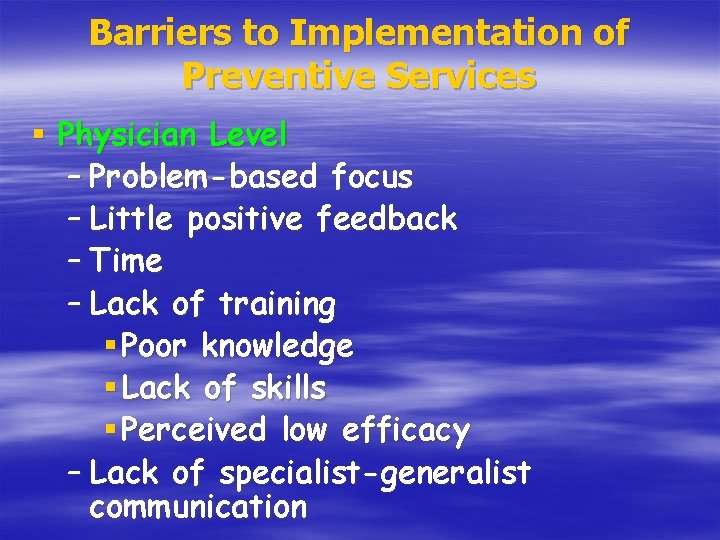 Barriers to Implementation of Preventive Services

▪ Physician Level
– Problem-based focus
– Little positive feedback
– Time
– Lack of training
▪ Poor knowledge
▪ Lack of skills
▪ Perceived low efficacy
– Lack of specialist-generalist communication